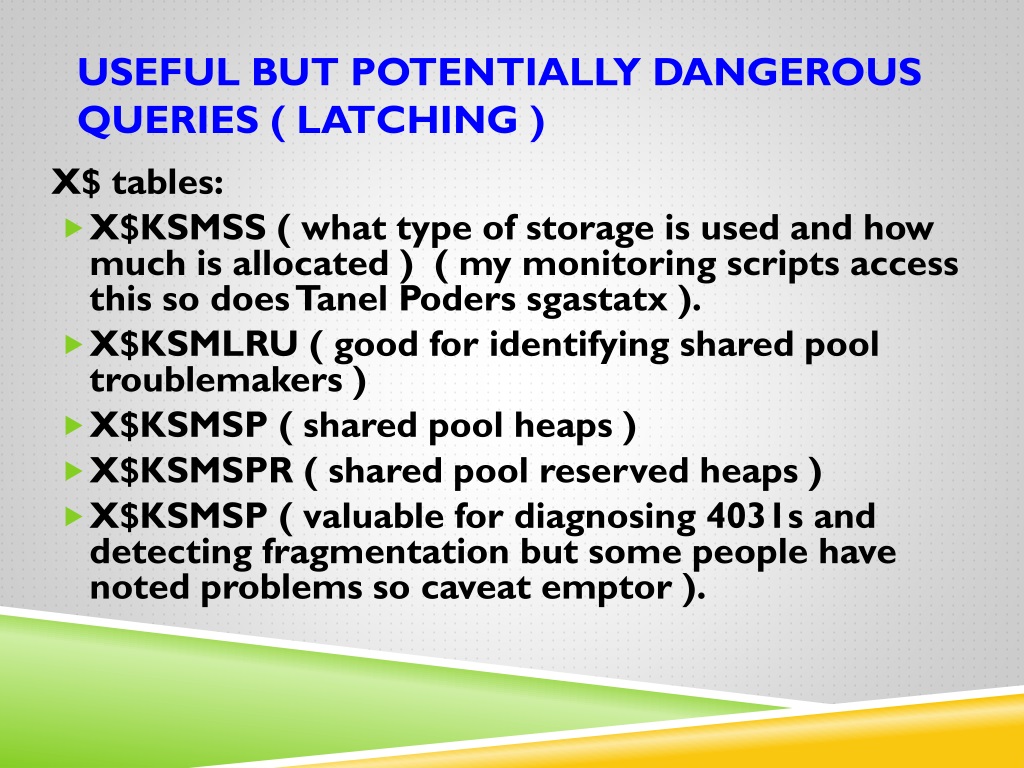 USEFUL BUT POTENTIALLY DANGEROUS QUERIES ( LATCHING )

X$ tables:

X$KSMSS ( what type of storage is used and how much is allocated ) ( my monitoring scripts access this so does Tanel Poders sgastatx ).

X$KSMLRU ( good for identifying shared pool troublemakers )

X$KSMSP ( shared pool heaps )

X$KSMSPR ( shared pool reserved heaps )

X$KSMSP ( valuable for diagnosing 4031s and detecting fragmentation but some people have noted problems so caveat emptor ).